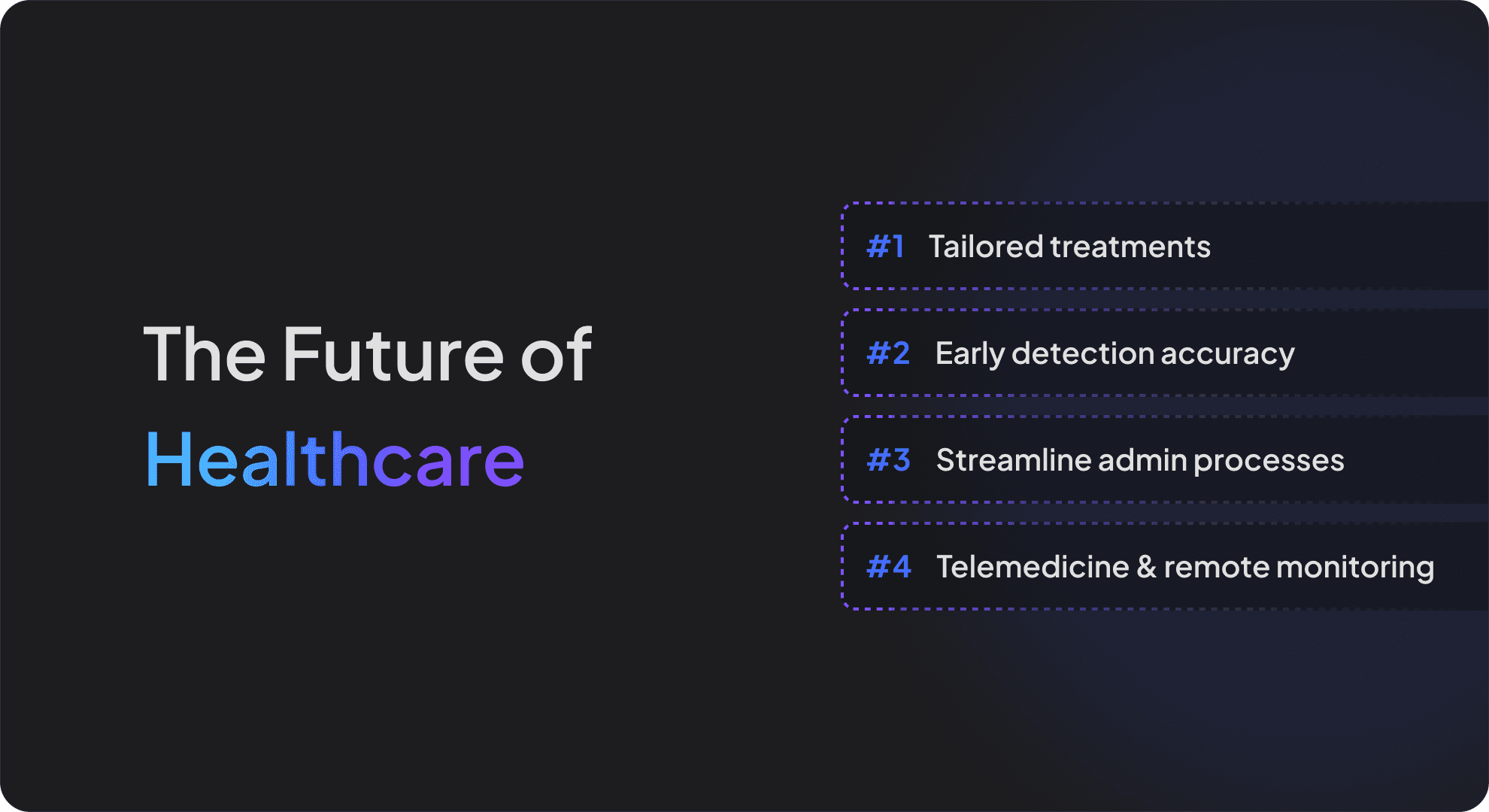 The Future of Healthcare

#1 Tailored treatments

#2 Early detection accuracy

#3 Streamline admin processes

#4 Telemedicine & remote monitoring